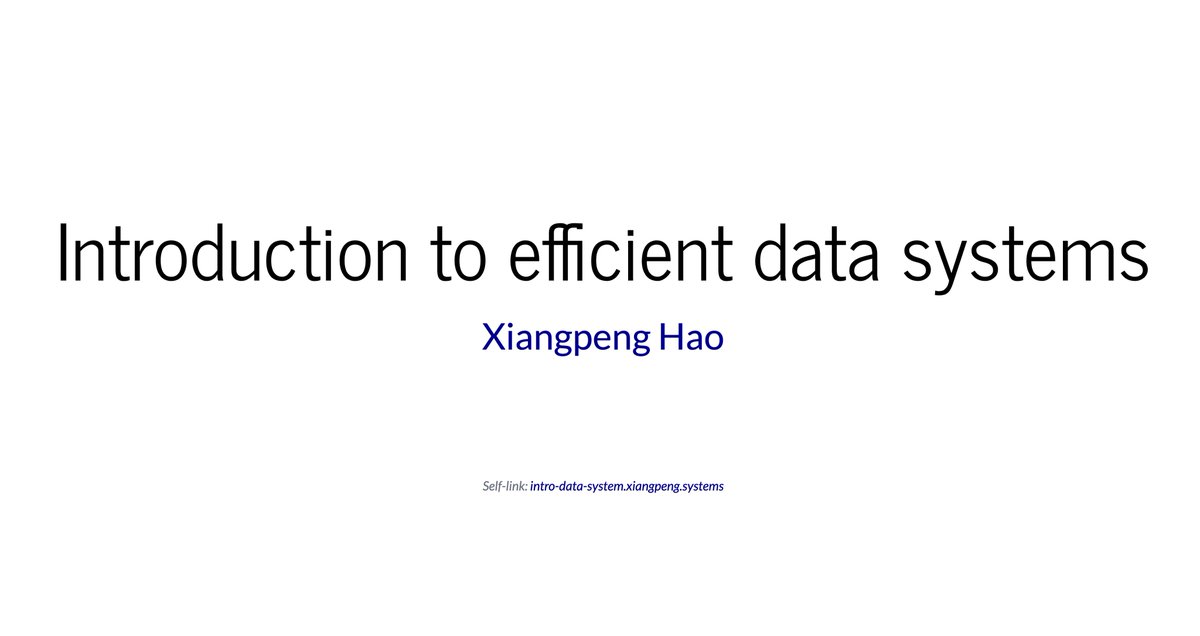 Introduction to efficient data systems

Xiangpeng Hao

Self-link: intro-data-system.xiangpeng.systems